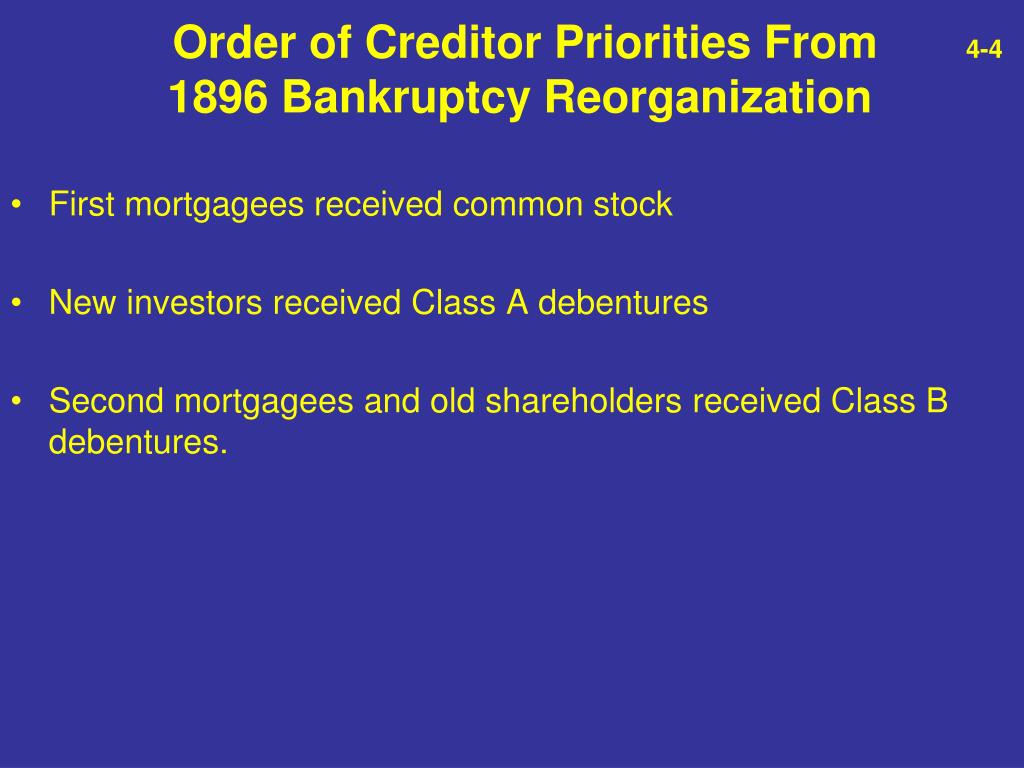 Order of Creditor Priorities From 1896 Bankruptcy Reorganization

4-4

• First mortgagees received common stock

• New investors received Class A debentures

• Second mortgagees and old shareholders received Class B debentures.